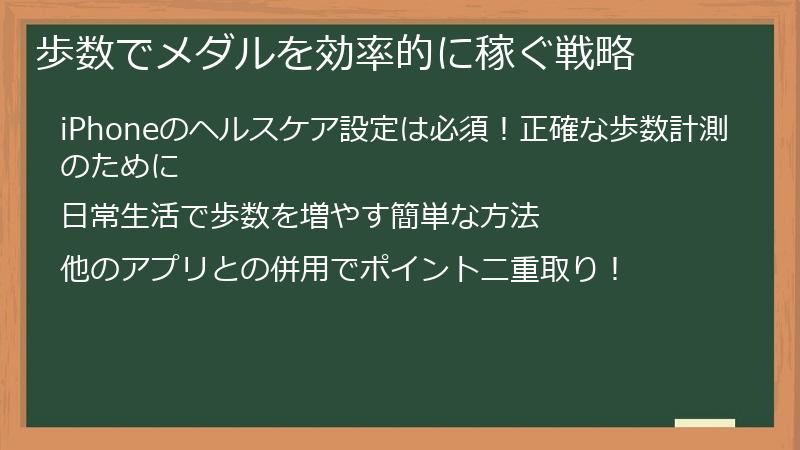 歩数でメダルを効率的に稼ぐ戦略

iPhoneのヘルスケア設定は必須！正確な歩数計測のために

日常生活で歩数を増やす簡単な方法

他のアプリとの併用でポイント二重取り！